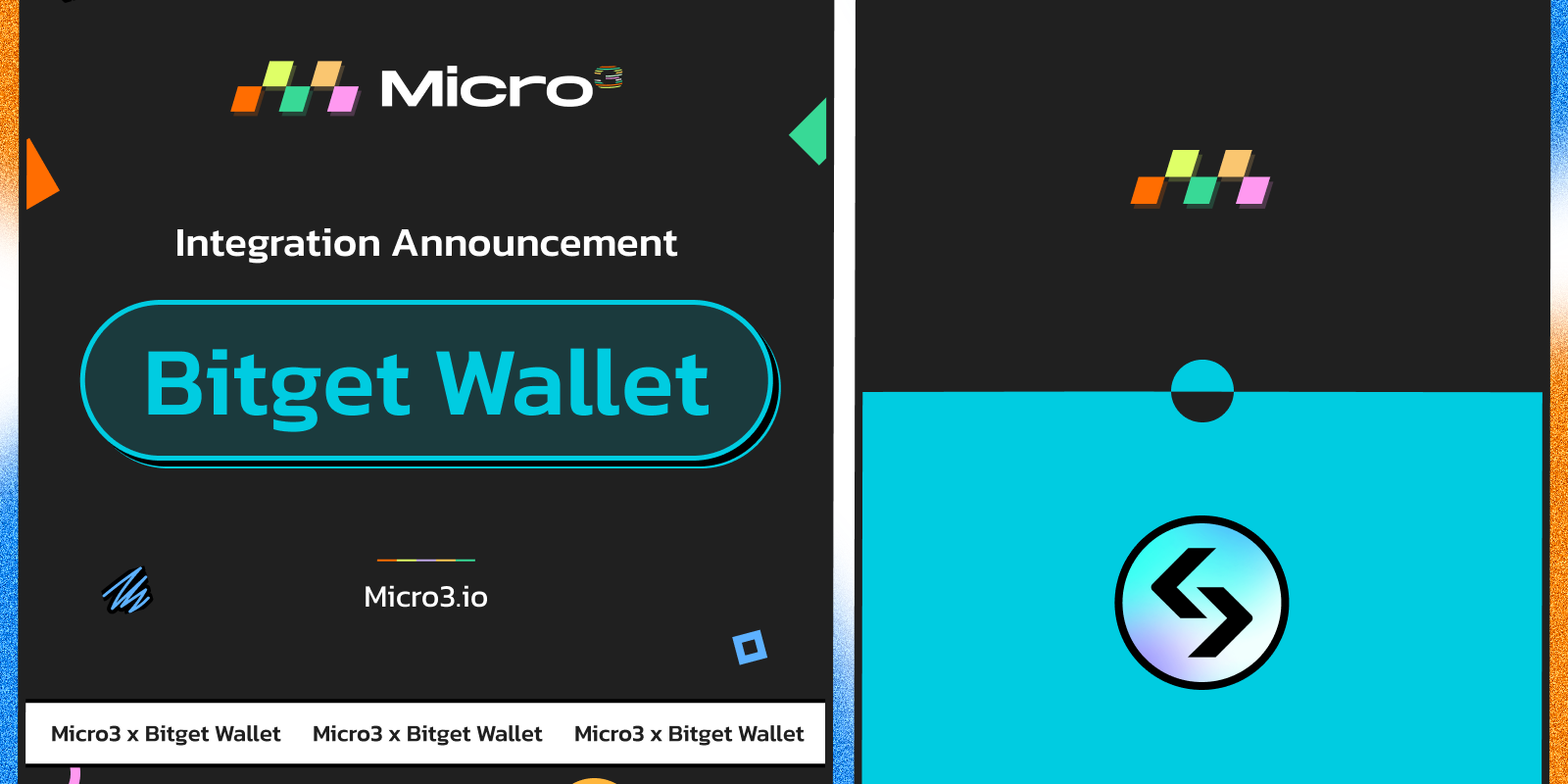 Micro3

Integration Announcement

Bitget Wallet

Micro3.io

Micro3 x Bitget Wallet Micro3 x Bitget Wallet Micro3 x Bitget Wallet